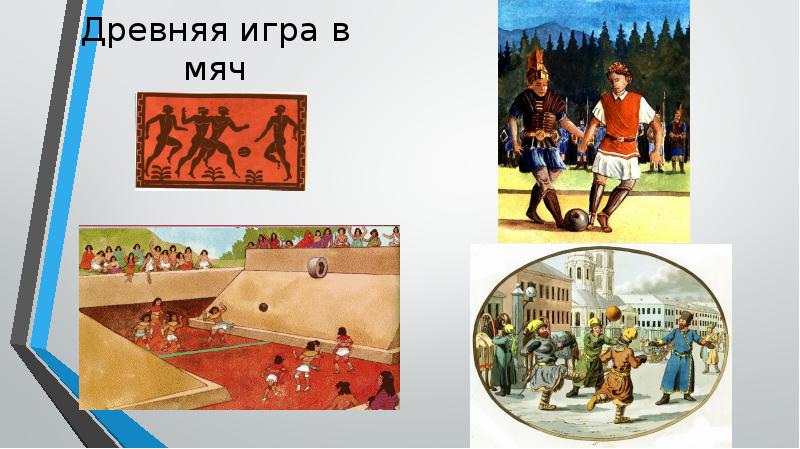 Древняя игра в мяч